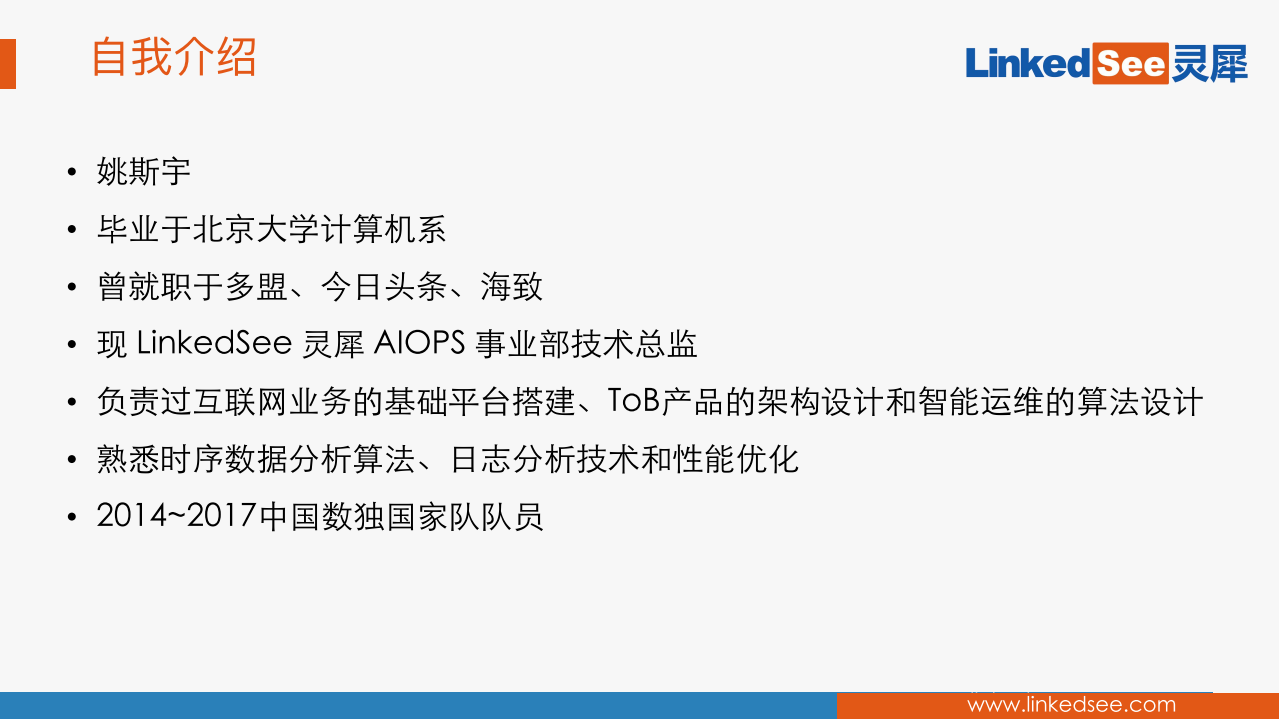 自我介绍

LinkedSee灵犀

• 姚斯宇
• 毕业于北京大学计算机系
• 曾就职于多盟、今日头条、海致
• 现 LinkedSee 灵犀 AIOPS 事业部技术总监
• 负责过互联网业务的基础平台搭建、ToB产品的架构设计和智能运维的算法设计
• 熟悉时序数据分析算法、日志分析技术和性能优化
• 2014~2017中国数独国家队队员

www.linkedsee.com